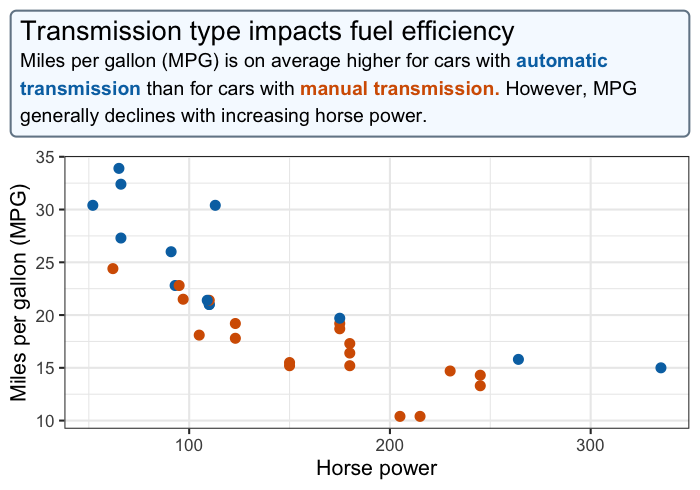 Transmission type impacts fuel efficiency
Miles per gallon (MPG) is on average higher for cars with automatic transmission than for cars with manual transmission. However, MPG generally declines with increasing horse power.

Miles per gallon (MPG)
35
30
25
20
15
10
100
200
300
Horse power